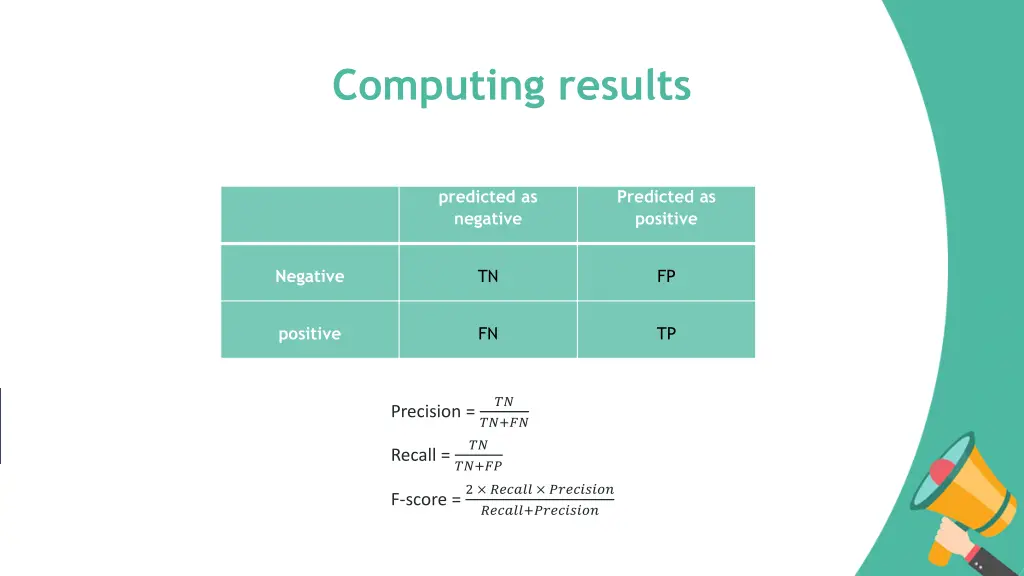 Computing results

| | predicted as negative | Predicted as positive |
|---|---|---|
| Negative | TN | FP |
| positive | FN | TP |

Precision = $\frac{TN}{TN+FN}$

Recall = $\frac{TN}{TN+FP}$

F-score = $\frac{2 \times Recall \times Precision}{Recall+Precision}$